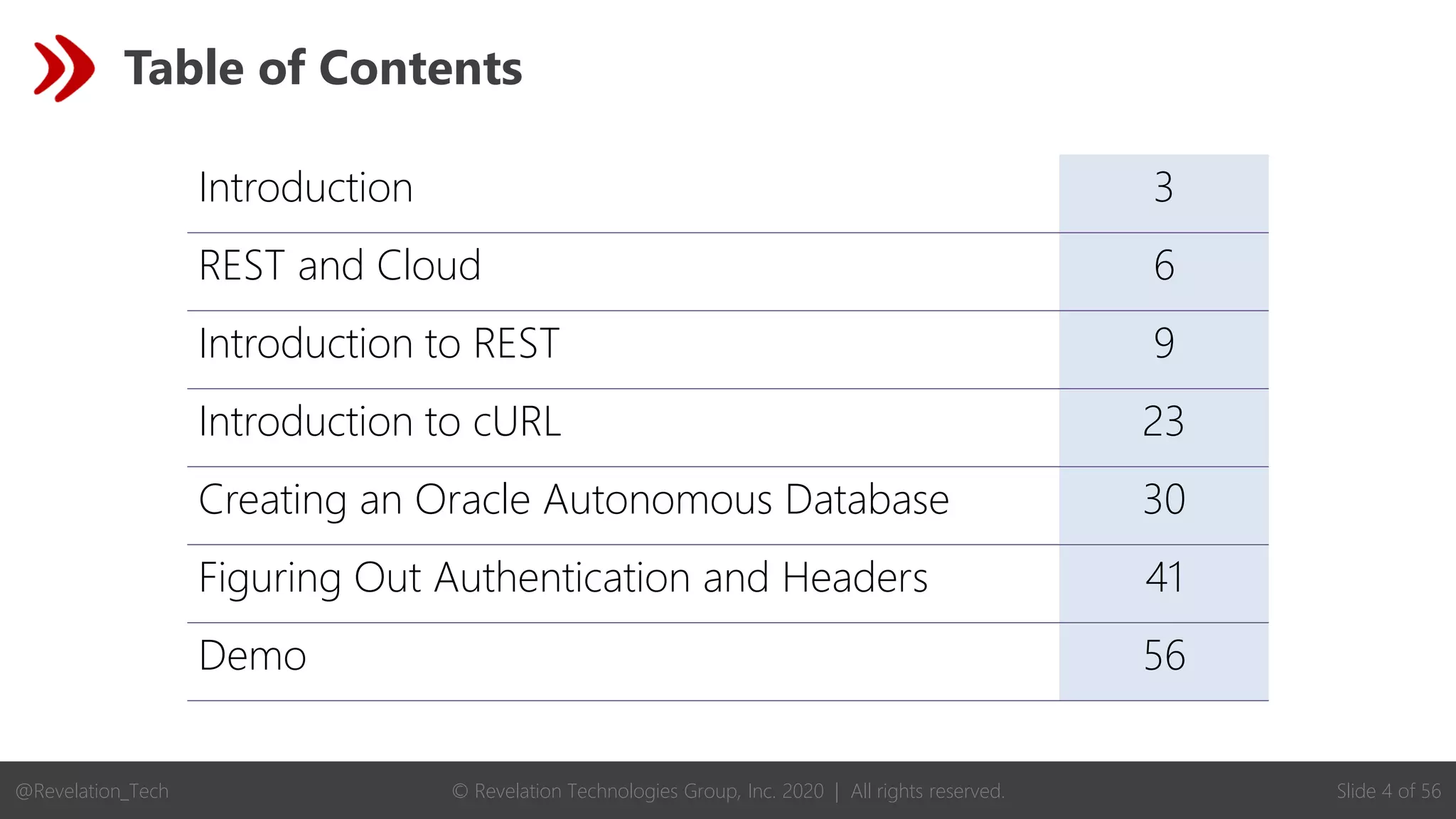 Table of Contents

| | |
|---|---|
| Introduction | 3 |
| REST and Cloud | 6 |
| Introduction to REST | 9 |
| Introduction to cURL | 23 |
| Creating an Oracle Autonomous Database | 30 |
| Figuring Out Authentication and Headers | 41 |
| Demo | 56 |

@Revelation_Tech © Revelation Technologies Group, Inc. 2020 | All rights reserved. Slide 4 of 56